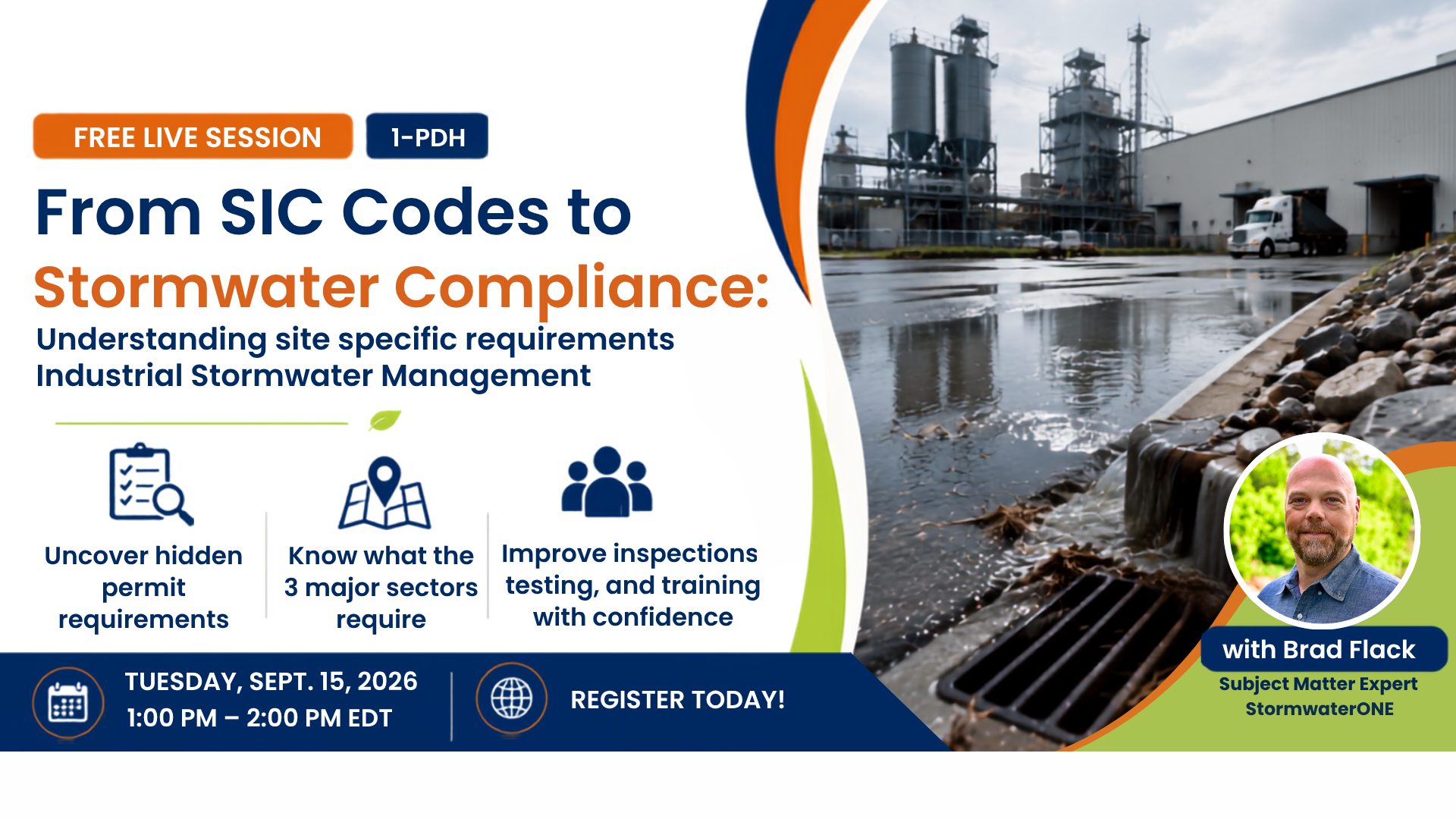 FREE LIVE SESSION

1-PDH

From SIC Codes to Stormwater Compliance:

Understanding site specific requirements Industrial Stormwater Management

Uncover hidden permit requirements

Know what the 3 major sectors require

Improve inspections testing, and training with confidence

TUESDAY, SEPT. 15, 2026
1:00 PM – 2:00 PM EDT

REGISTER TODAY!

with Brad Flack

Subject Matter Expert
StormwaterONE